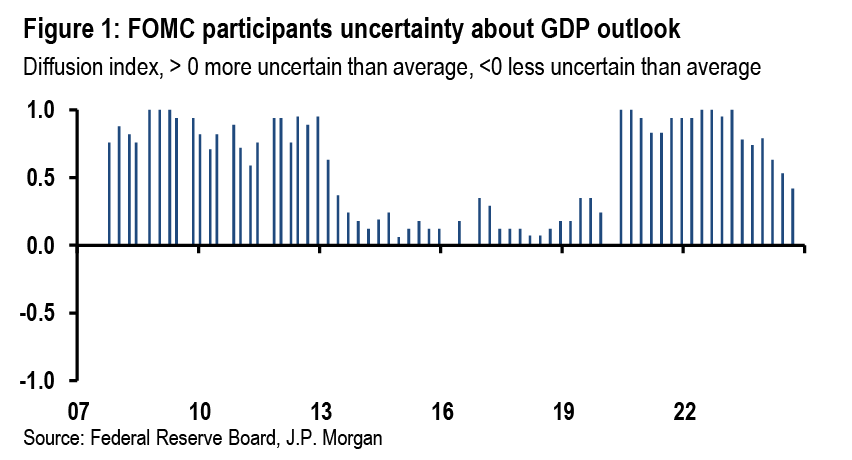 Figure 1: FOMC participants uncertainty about GDP outlook

Diffusion index, > 0 more uncertain than average, <0 less uncertain than average

1.0
0.5
0.0
-0.5
-1.0

07
10
13
16
19
22

Source: Federal Reserve Board, J.P. Morgan